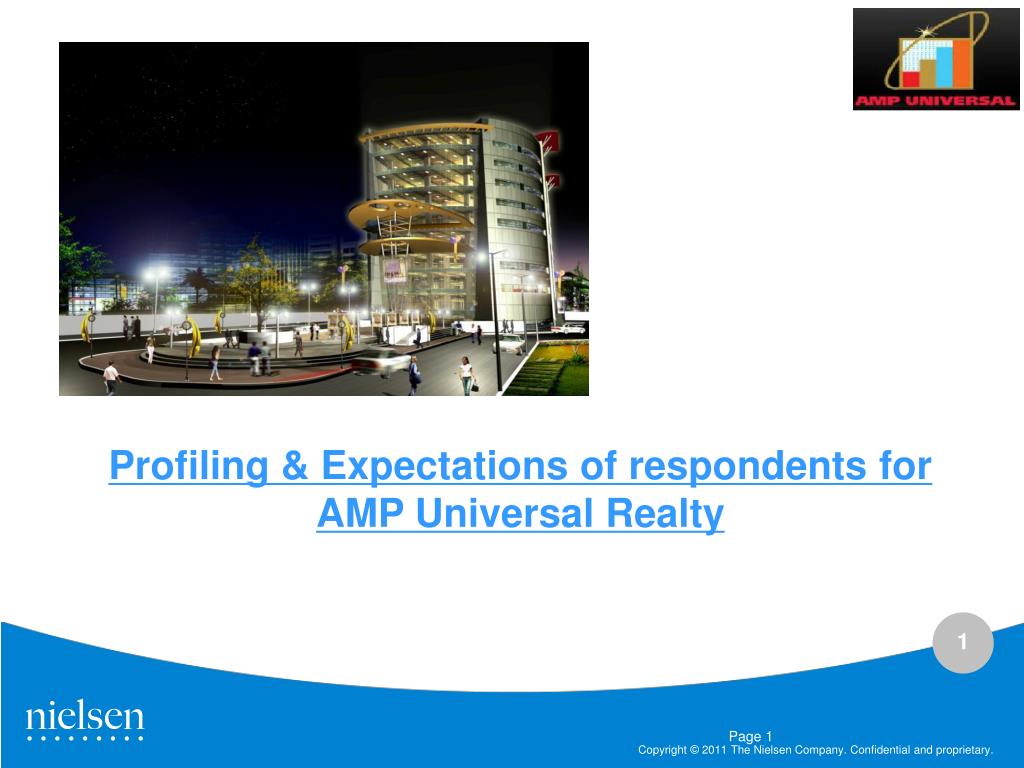 AMP UNIVERSAL

Profiling & Expectations of respondents for AMP Universal Realty

1

nielsen

Page 1
Copyright © 2011 The Nielsen Company. Confidential and proprietary.